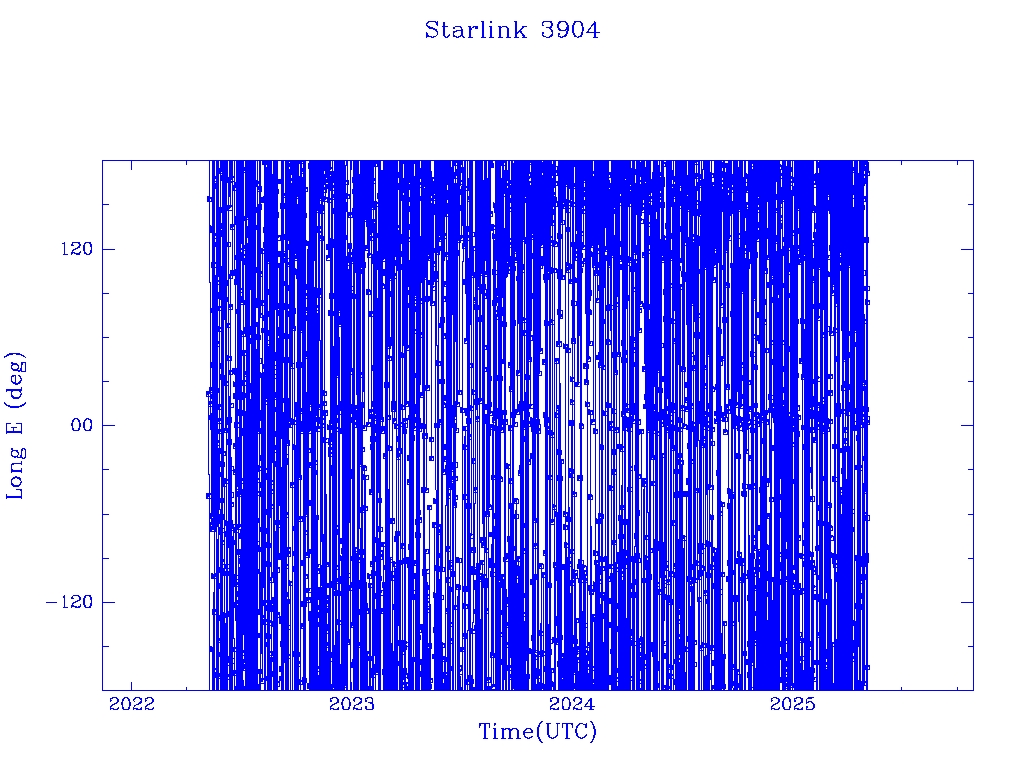 Starlink 3904

Long E (deg)

120

00

−120

2022

2023

2024

2025

Time(UTC)